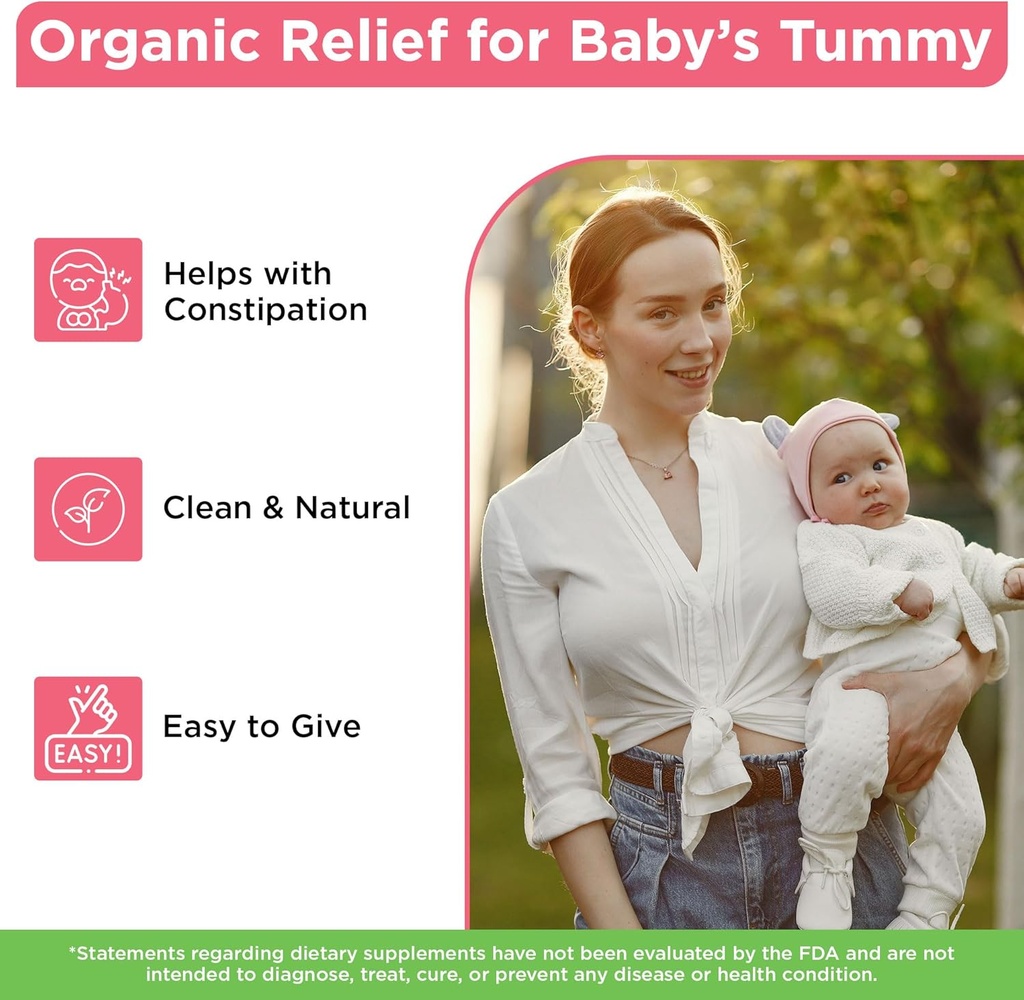 Organic Relief for Baby's Tummy

Helps with Constipation

Clean & Natural

EASY!

Easy to Give

*Statements regarding dietary supplements have not been evaluated by the FDA and are not intended to diagnose, treat, cure, or prevent any disease or health condition.